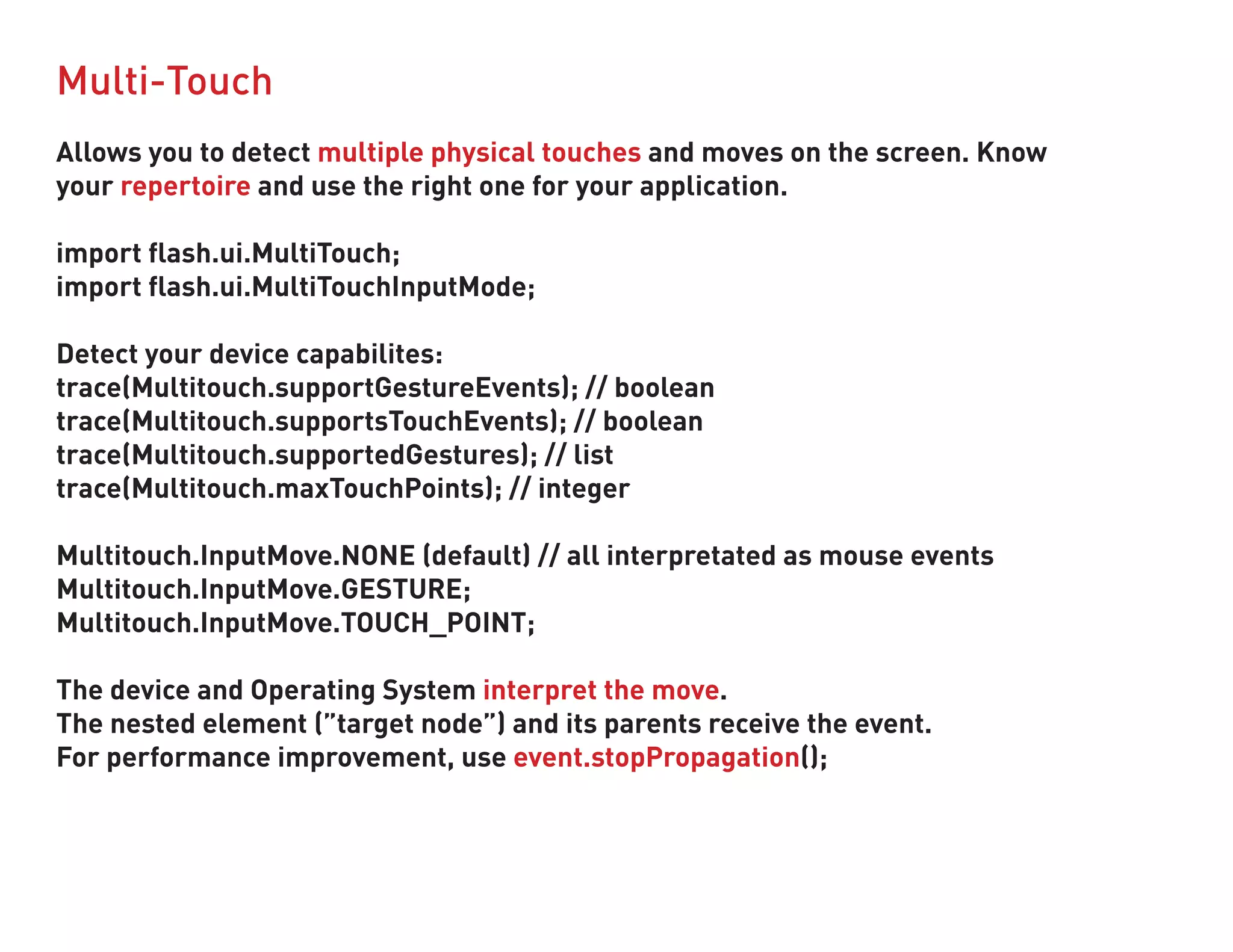 Multi-Touch

Allows you to detect multiple physical touches and moves on the screen. Know your repertoire and use the right one for your application.

import flash.ui.MultiTouch;
import flash.ui.MultiTouchInputMode;

Detect your device capabilites:
trace(Multitouch.supportGestureEvents); // boolean
trace(Multitouch.supportsTouchEvents); // boolean
trace(Multitouch.supportedGestures); // list
trace(Multitouch.maxTouchPoints); // integer

Multitouch.InputMove.NONE (default) // all interpretated as mouse events
Multitouch.InputMove.GESTURE;
Multitouch.InputMove.TOUCH_POINT;

The device and Operating System interpret the move.
The nested element ("target node") and its parents receive the event.
For performance improvement, use event.stopPropagation();